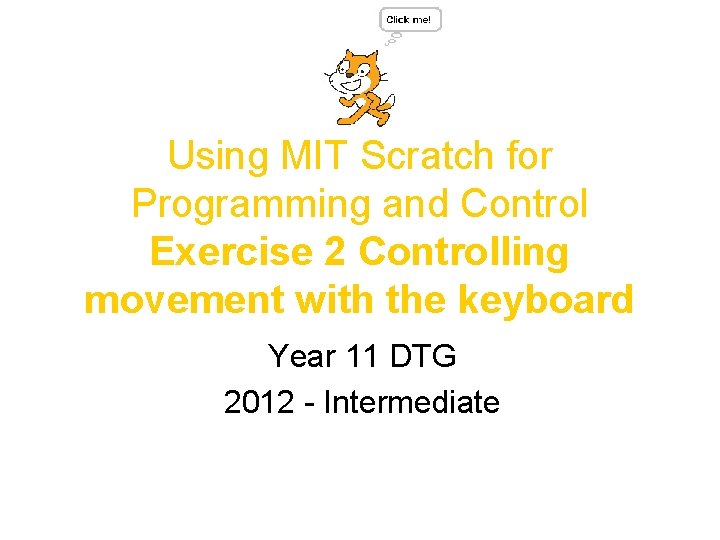 Click me!

Using MIT Scratch for Programming and Control
Exercise 2 Controlling movement with the keyboard

Year 11 DTG

2012 - Intermediate